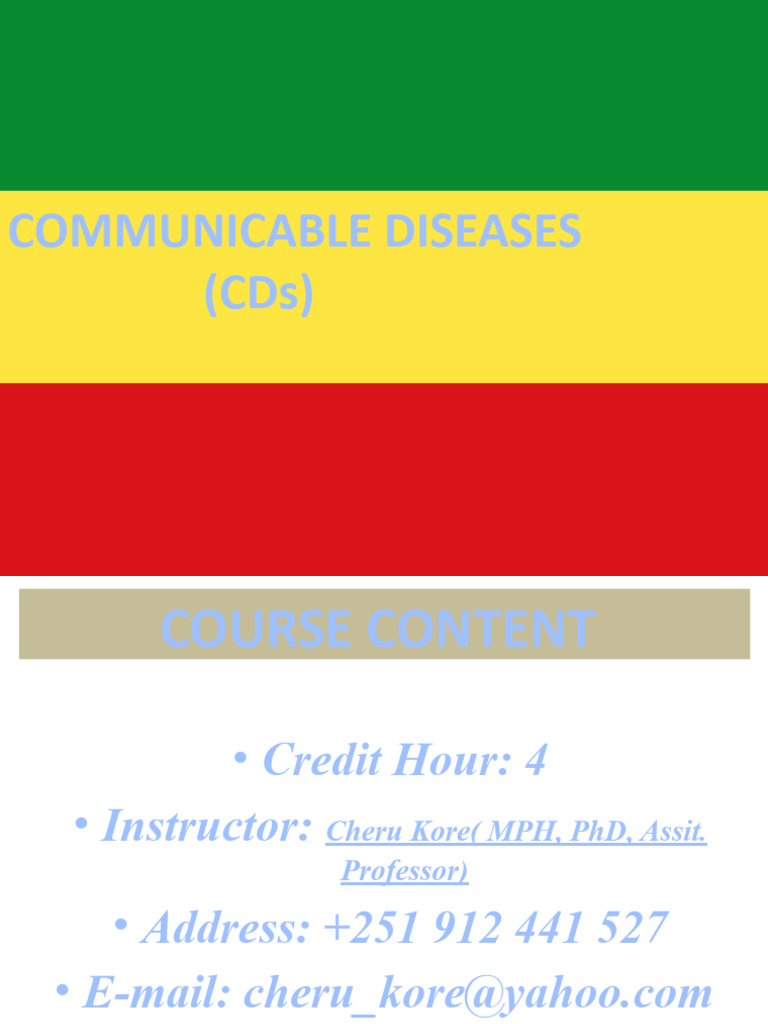 COMMUNICABLE DISEASES
(CDs)

COURSE CONTENT

• Credit Hour: 4
• Instructor: Cheru Kore( MPH, PhD, Assit. Professor)
• Address: +251 912 441 527
• E-mail: cheru_kore@yahoo.com